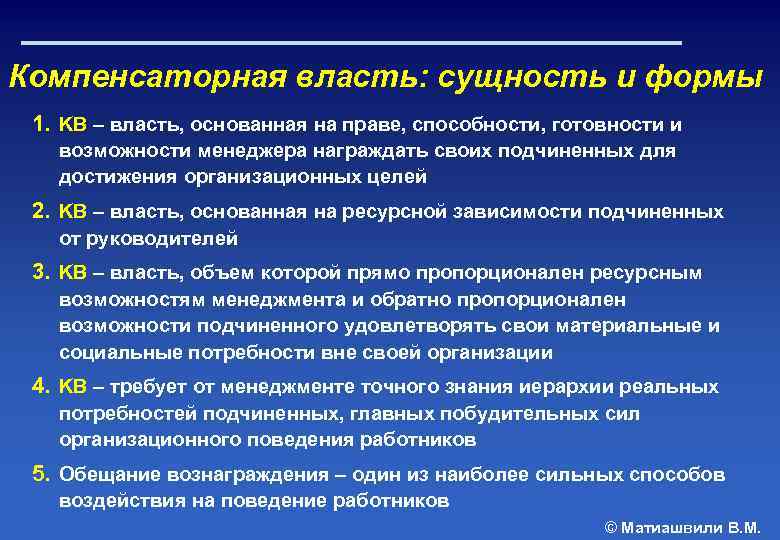 Компенсаторная власть: сущность и формы

1. КВ – власть, основанная на праве, способности, готовности и возможности менеджера награждать своих подчиненных для достижения организационных целей

2. КВ – власть, основанная на ресурсной зависимости подчиненных от руководителей

3. КВ – власть, объем которой прямо пропорционален ресурсным возможностям менеджмента и обратно пропорционален возможности подчиненного удовлетворять свои материальные и социальные потребности вне своей организации

4. КВ – требует от менеджменте точного знания иерархии реальных потребностей подчиненных, главных побудительных сил организационного поведения работников

5. Обещание вознаграждения – один из наиболее сильных способов воздействия на поведение работников

© Матиашвили В.М.